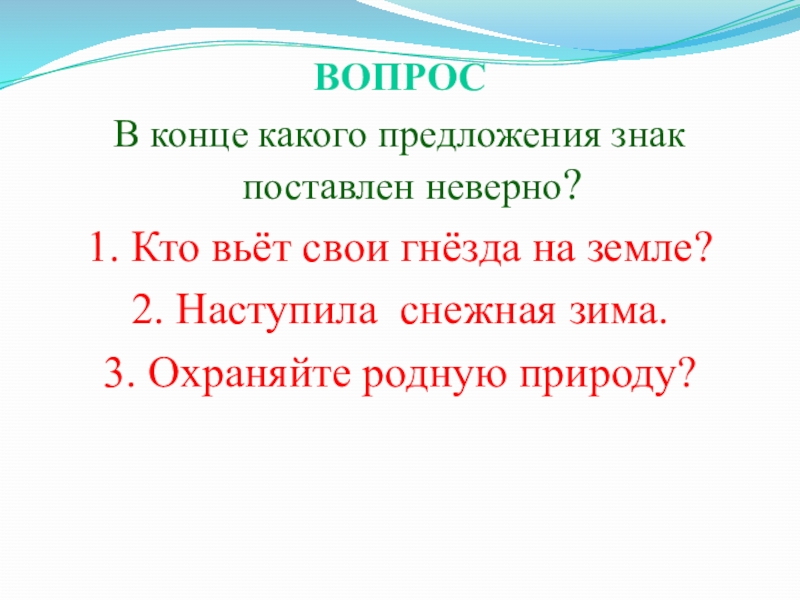 ВОПРОС

В конце какого предложения знак поставлен неверно?

1. Кто вьёт свои гнёзда на земле?

2. Наступила  снежная зима.

3. Охраняйте родную природу?